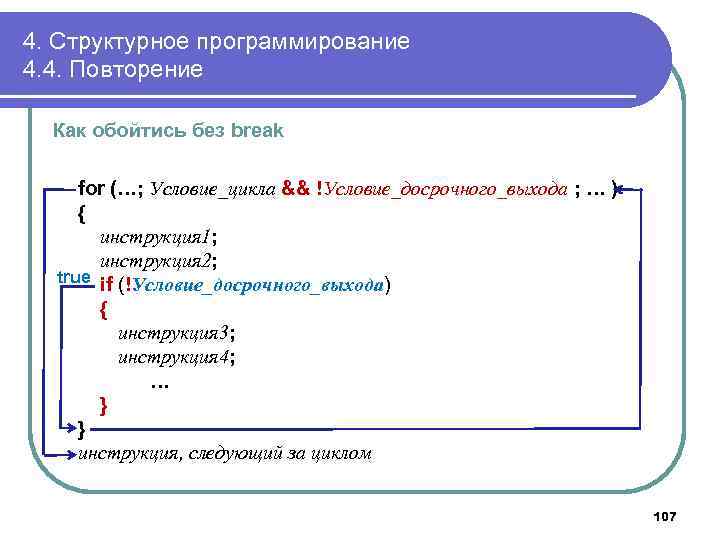 4. Структурное программирование
4.4. Повторение

Как обойтись без break

for (…; Условие_цикла && !Условие_досрочного_выхода ; … )
{
инструкция1;
инструкция2;
true
if (!Условие_досрочного_выхода)
{
инструкция3;
инструкция4;
…
}
}
инструкция, следующий за циклом

107